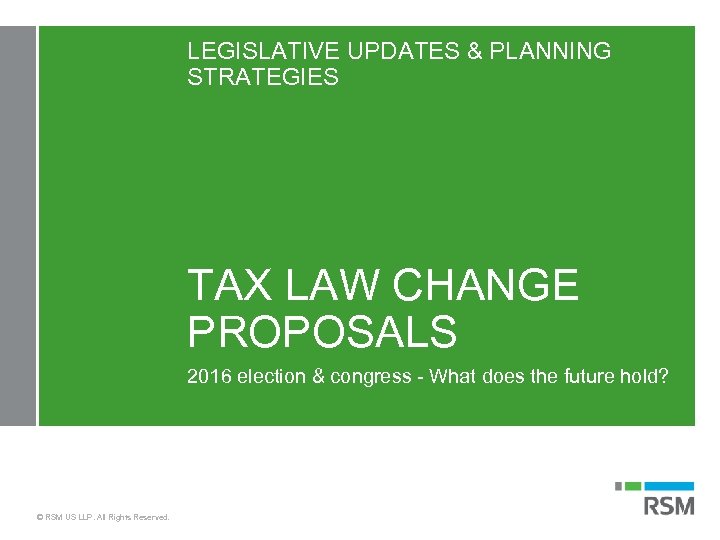 LEGISLATIVE UPDATES & PLANNING STRATEGIES

TAX LAW CHANGE PROPOSALS

2016 election & congress - What does the future hold?

© RSM US LLP. All Rights Reserved.

RSM